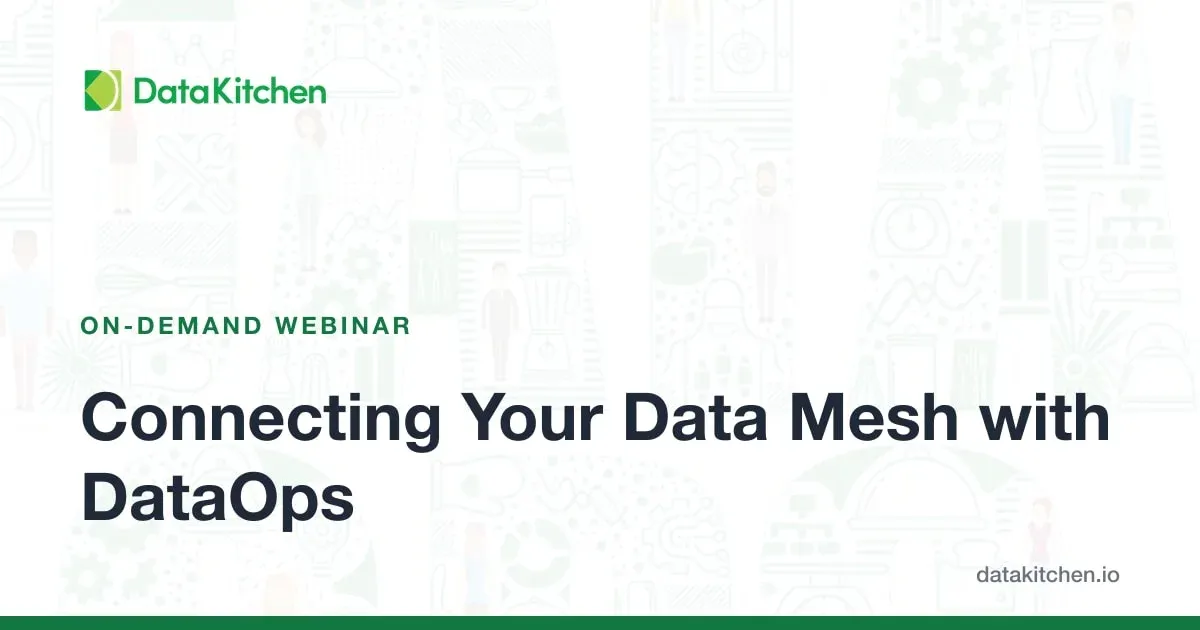 DataKitchen

ON-DEMAND WEBINAR

Connecting Your Data Mesh with DataOps

datakitchen.io